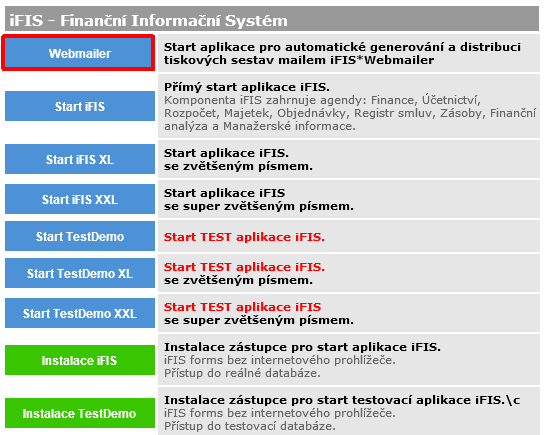 iFIS - Finanční Informační Systém

| | |
|---|---|
| Webmailer | Start aplikace pro automatické generování a distribuci tiskových sestav mailem iFIS*Webmailer |
| Start iFIS | Přímý start aplikace iFIS. Komponenta iFIS zahrnuje agendy: Finance, Účetnictví, Rozpočet, Majetek, Objednávky, Registr smluv, Zásoby, Finanční analýza a Manažerské informace. |
| Start iFIS XL | Start aplikace iFIS. se zvětšeným písmem. |
| Start iFIS XXL | Start aplikace iFIS se super zvětšeným písmem. |
| Start TestDemo | Start TEST aplikace iFIS. |
| Start TestDemo XL | Start TEST aplikace iFIS. se zvětšeným písmem. |
| Start TestDemo XXL | Start TEST aplikace iFIS se super zvětšeným písmem. |
| Instalace iFIS | Instalace zástupce pro start aplikace iFIS. iFIS forms bez internetového prohlížeče. Přístup do reálné databáze. |
| Instalace TestDemo | Instalace zástupce pro start testovací aplikace iFIS.\c iFIS forms bez internetového prohlížeče. Přístup do testovací databáze. |